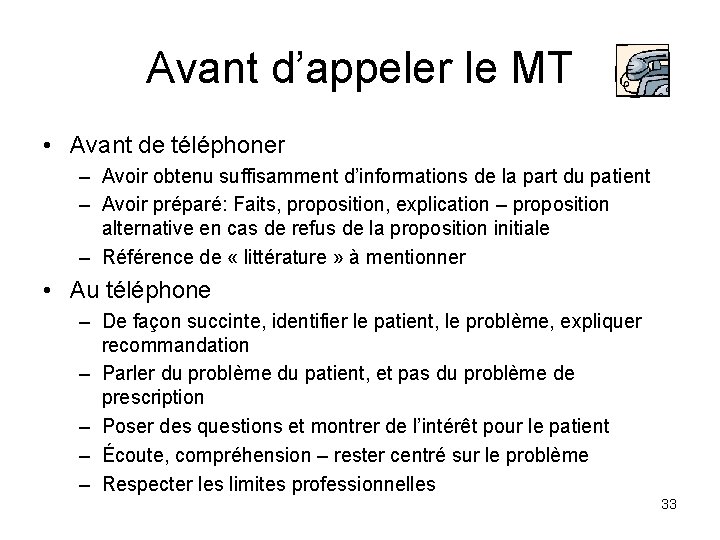 Avant d’appeler le MT

• Avant de téléphoner
 – Avoir obtenu suffisamment d’informations de la part du patient
 – Avoir préparé: Faits, proposition, explication – proposition alternative en cas de refus de la proposition initiale
 – Référence de « littérature » à mentionner
• Au téléphone
 – De façon succinte, identifier le patient, le problème, expliquer recommandation
 – Parler du problème du patient, et pas du problème de prescription
 – Poser des questions et montrer de l’intérêt pour le patient
 – Écoute, compréhension – rester centré sur le problème
 – Respecter les limites professionnelles

33